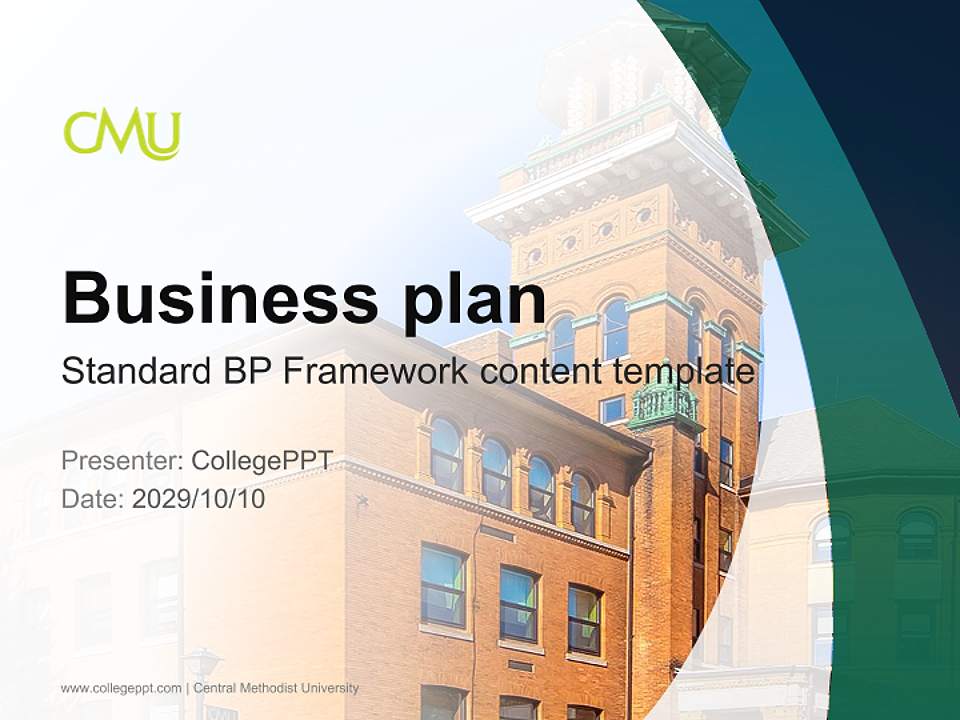 CMU

Business plan

Standard BP Framework content template

Presenter: CollegePPT
Date: 2029/10/10

www.collegeppt.com | Central Methodist University